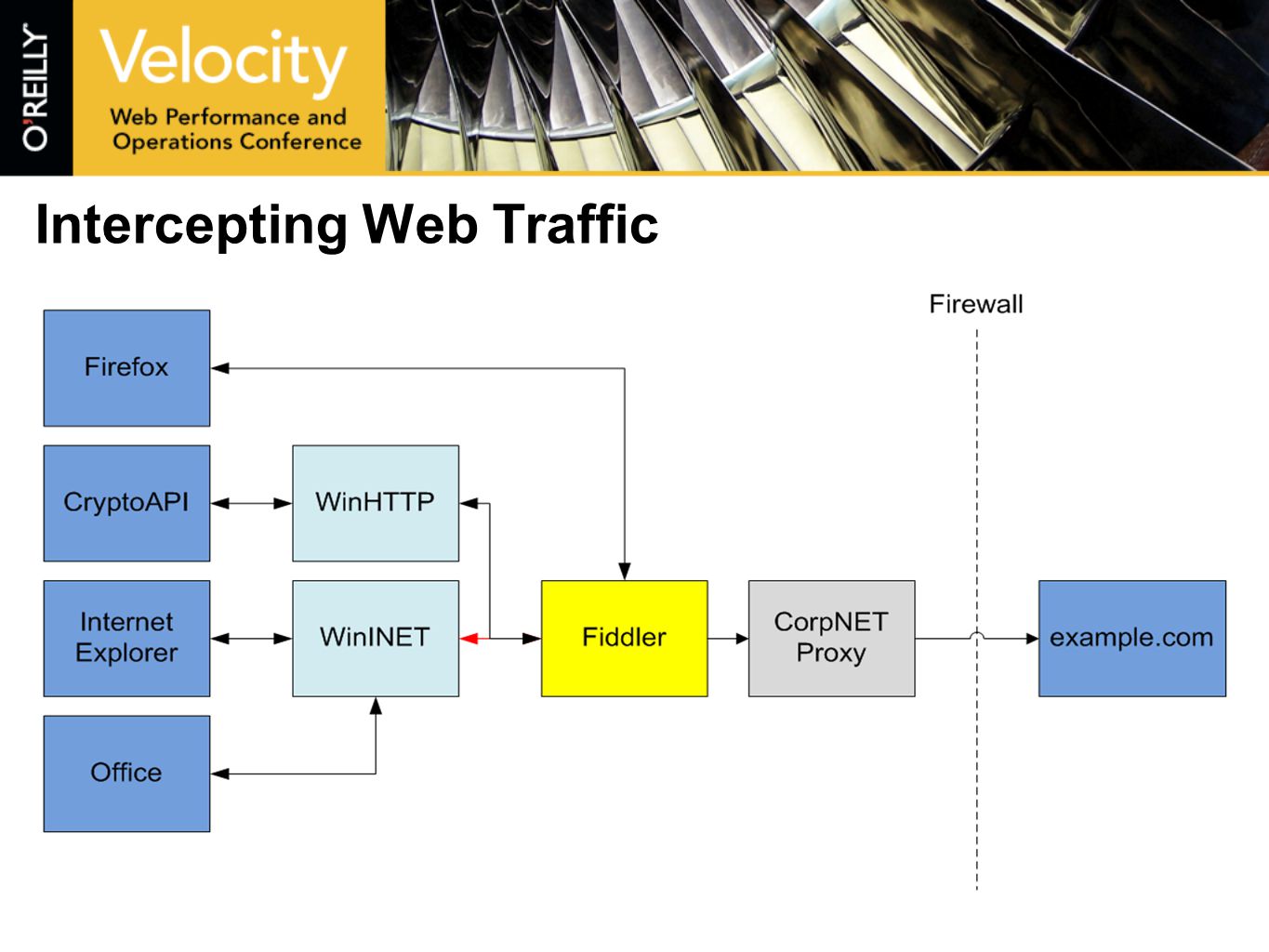 O'REILLY

Velocity

Web Performance and Operations Conference

Intercepting Web Traffic

Firewall

Firefox

CryptoAPI

WinHTTP

Internet Explorer

WinINET

Fiddler

CorpNET Proxy

example.com

Office